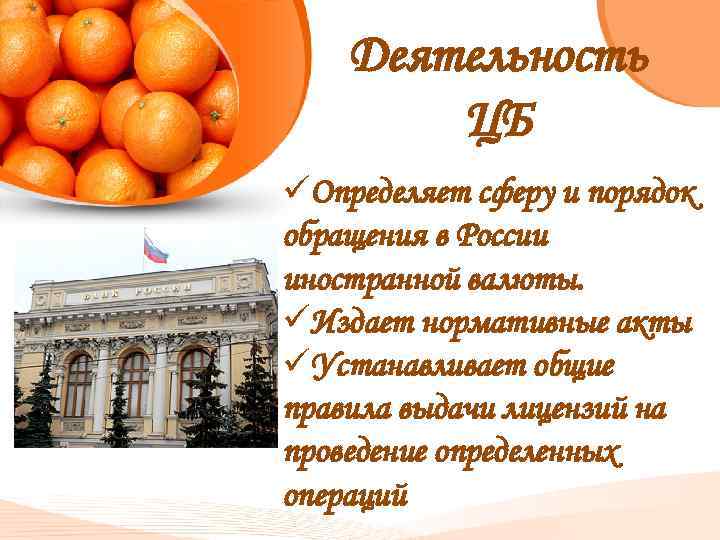 Деятельность ЦБ

✓ Определяет сферу и порядок обращения в России иностранной валюты.
✓ Издает нормативные акты
✓ Устанавливает общие правила выдачи лицензий на проведение определенных операций

БАНК РОССИИ